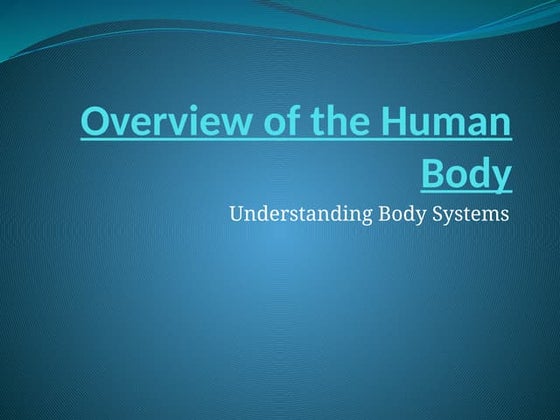 Overview of the Human Body

Understanding Body Systems